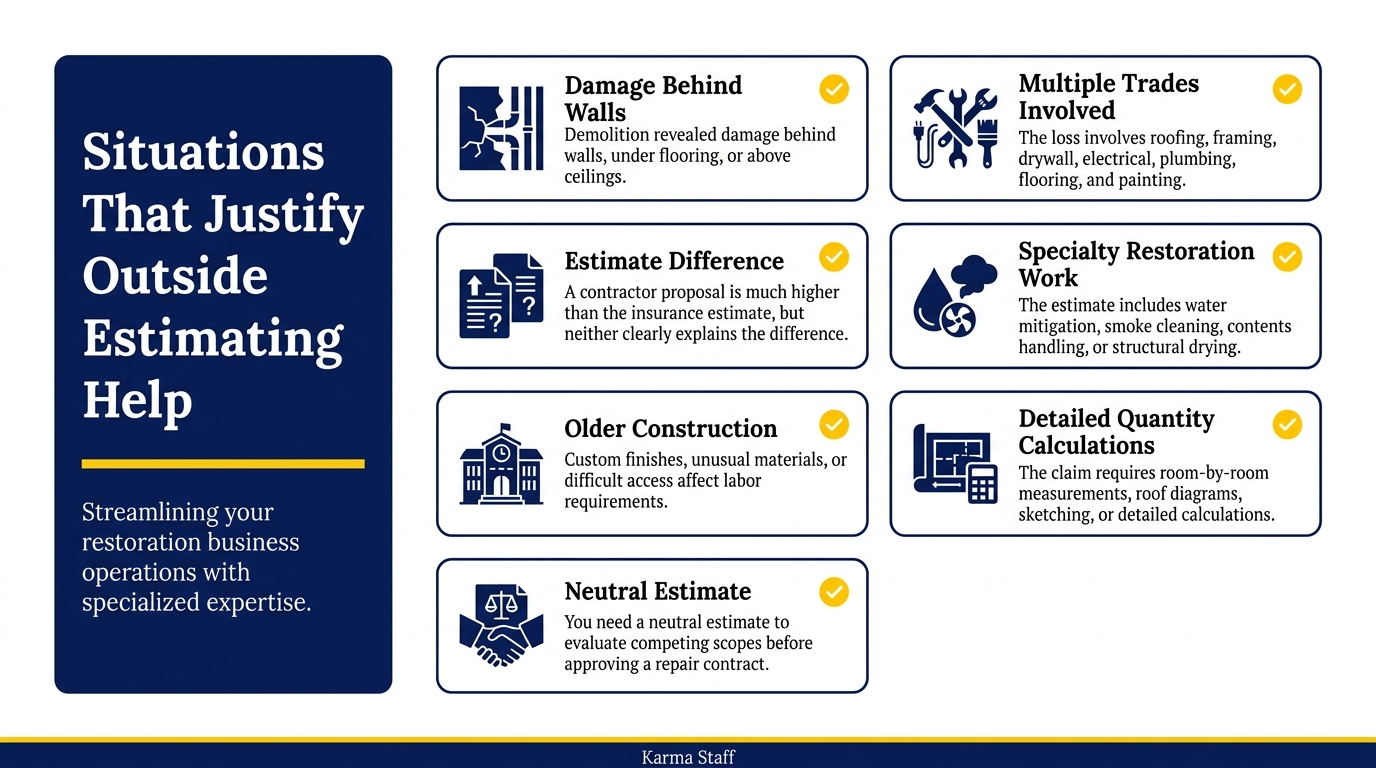 Situations That Justify Outside Estimating Help

Streamlining your restoration business operations with specialized expertise.

Damage Behind Walls
Demolition revealed damage behind walls, under flooring, or above ceilings.

Estimate Difference
A contractor proposal is much higher than the insurance estimate, but neither clearly explains the difference.

Older Construction
Custom finishes, unusual materials, or difficult access affect labor requirements.

Neutral Estimate
You need a neutral estimate to evaluate competing scopes before approving a repair contract.

Multiple Trades Involved
The loss involves roofing, framing, drywall, electrical, plumbing, flooring, and painting.

Specialty Restoration Work
The estimate includes water mitigation, smoke cleaning, contents handling, or structural drying.

Detailed Quantity Calculations
The claim requires room-by-room measurements, roof diagrams, sketching, or detailed calculations.

Karma Staff